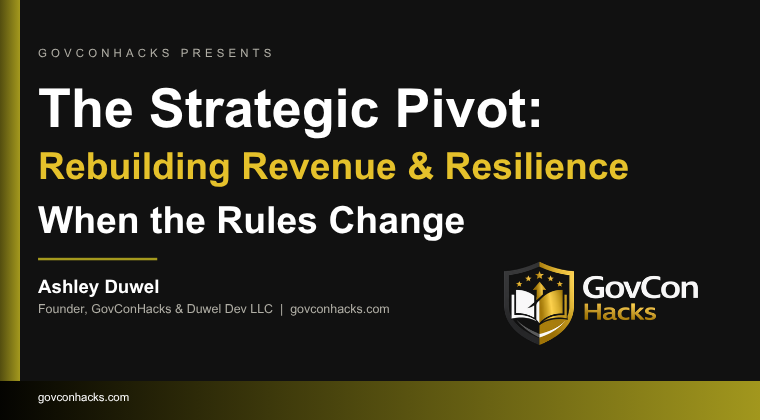 GOVCONHACKS PRESENTS

The Strategic Pivot:

Rebuilding Revenue & Resilience

When the Rules Change

Ashley Duwel

Founder, GovConHacks & Duwel Dev LLC | govconhacks.com

GovCon Hacks

govconhacks.com